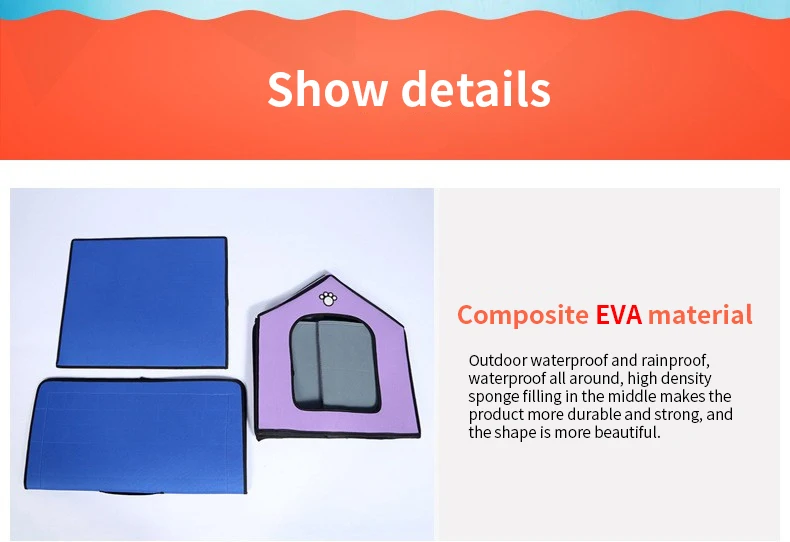 Show details

Composite EVA material

Outdoor waterproof and rainproof, waterproof all around, high density sponge filling in the middle makes the product more durable and strong, and the shape is more beautiful.